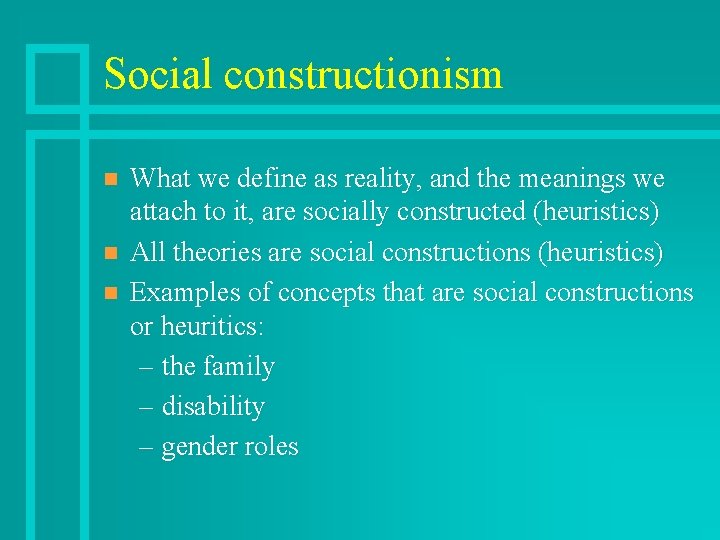 Social constructionism

What we define as reality, and the meanings we attach to it, are socially constructed (heuristics)

All theories are social constructions (heuristics)

Examples of concepts that are social constructions or heuritics:

– the family

– disability

– gender roles